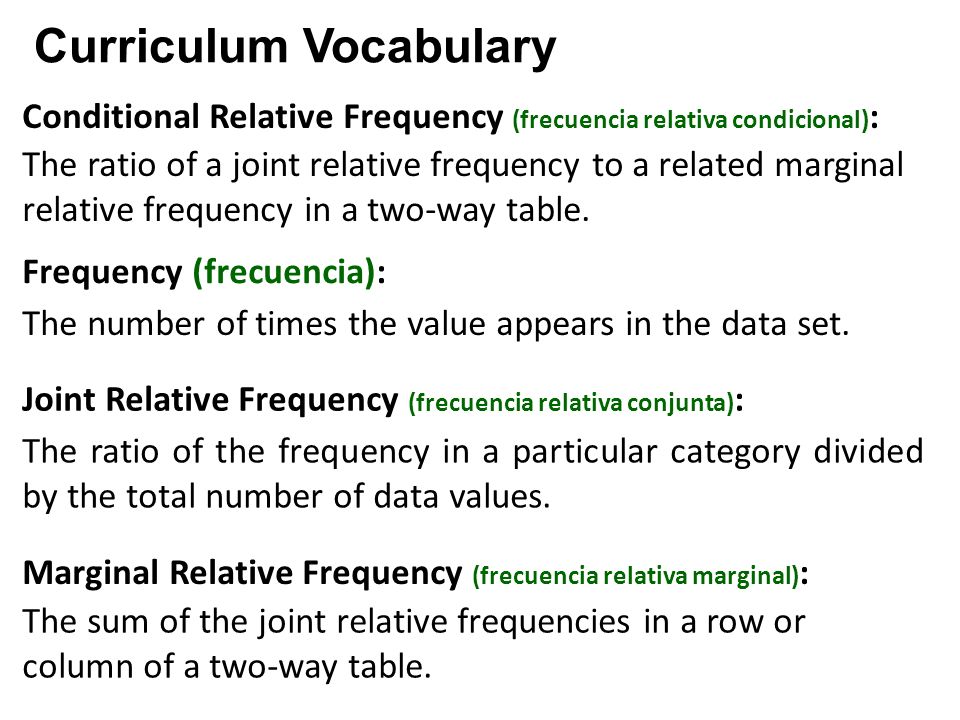 Curriculum Vocabulary

Conditional Relative Frequency (frecuencia relativa condicional):
The ratio of a joint relative frequency to a related marginal relative frequency in a two-way table.

Frequency (frecuencia):
The number of times the value appears in the data set.

Joint Relative Frequency (frecuencia relativa conjunta):
The ratio of the frequency in a particular category divided by the total number of data values.

Marginal Relative Frequency (frecuencia relativa marginal):
The sum of the joint relative frequencies in a row or column of a two-way table.